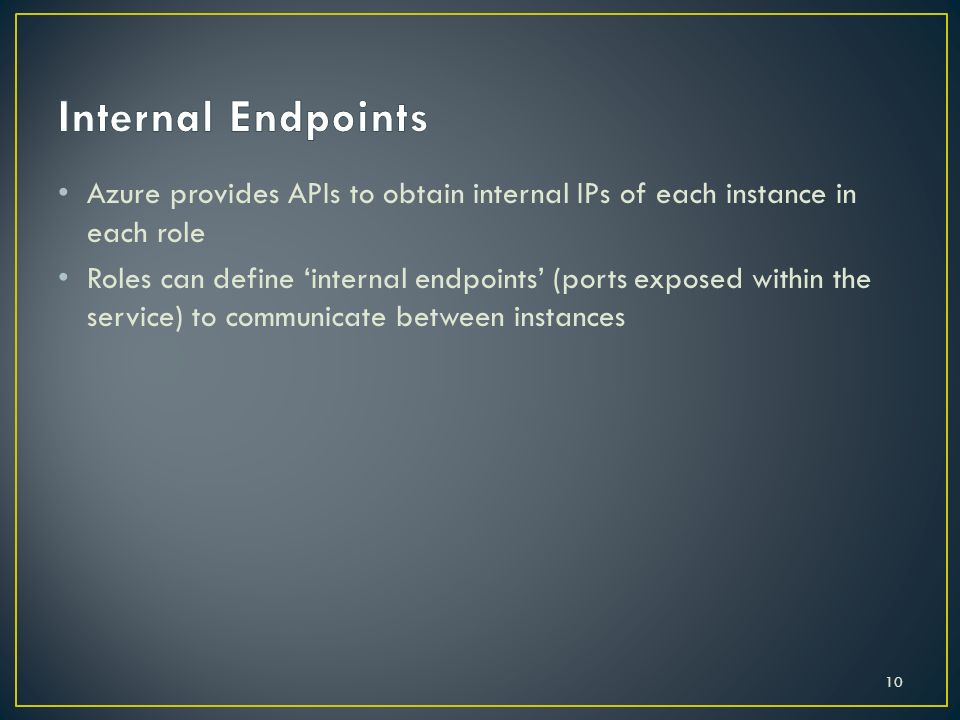 Internal Endpoints

• Azure provides APIs to obtain internal IPs of each instance in each role

• Roles can define ‘internal endpoints’ (ports exposed within the service) to communicate between instances

10